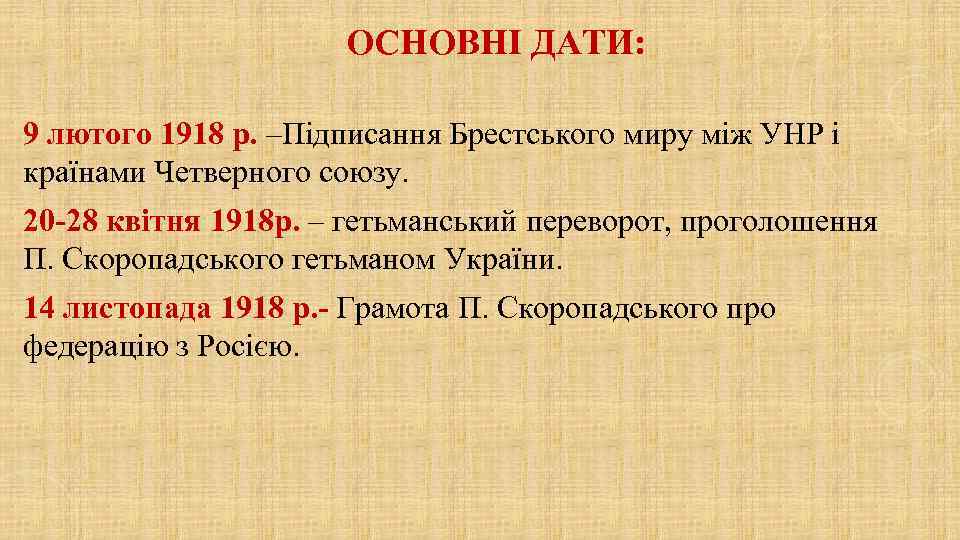 ОСНОВНІ ДАТИ:

9 лютого 1918 р. –Підписання Брестського миру між УНР і країнами Четверного союзу.

20-28 квітня 1918р. – гетьманський переворот, проголошення П. Скоропадського гетьманом України.

14 листопада 1918 р.- Грамота П. Скоропадського про федерацію з Росією.